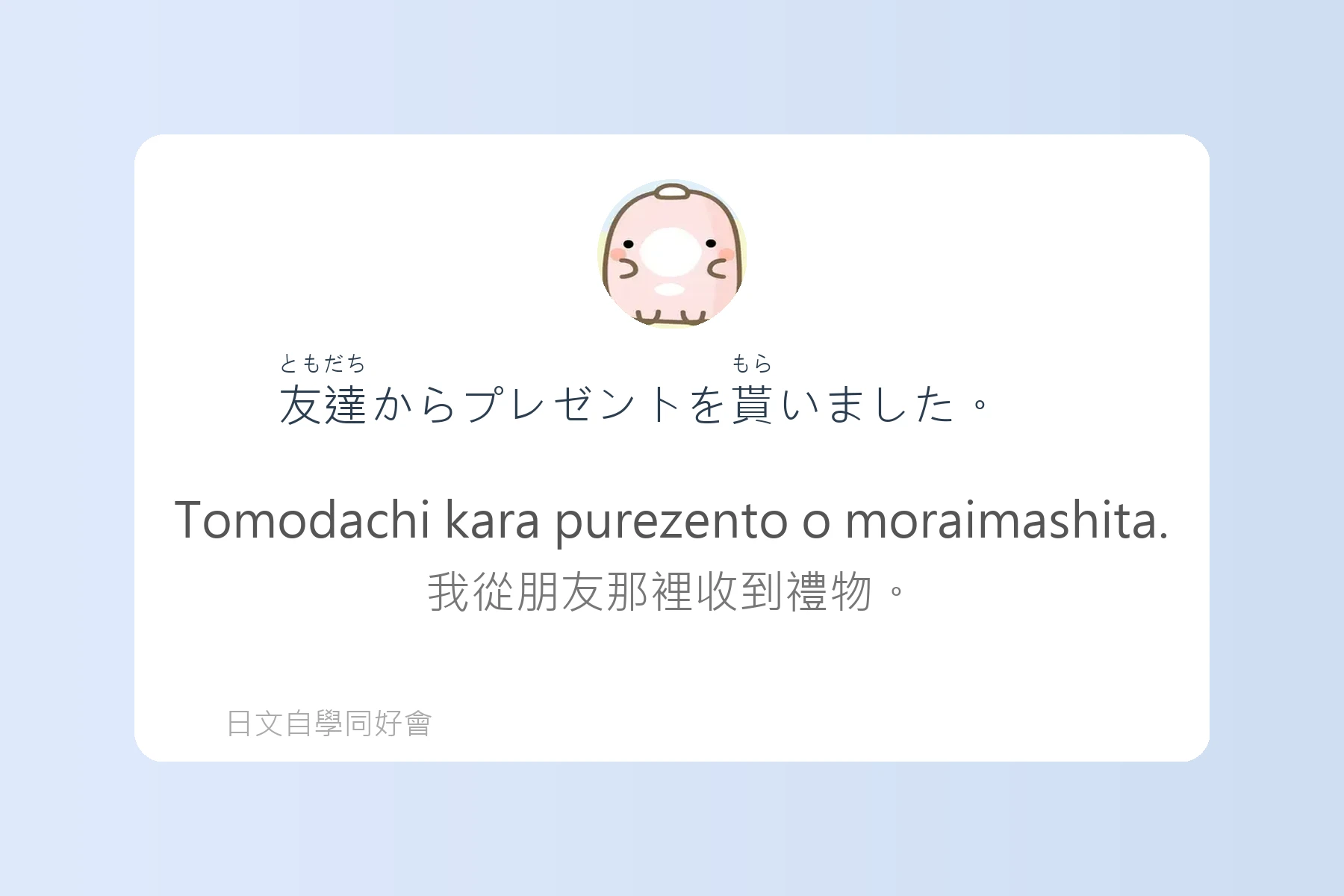 ともだち　もら
友達からプレゼントを貰いました。

Tomodachi kara purezento o moraimashita.
我從朋友那裡收到禮物。

日文自學同好會